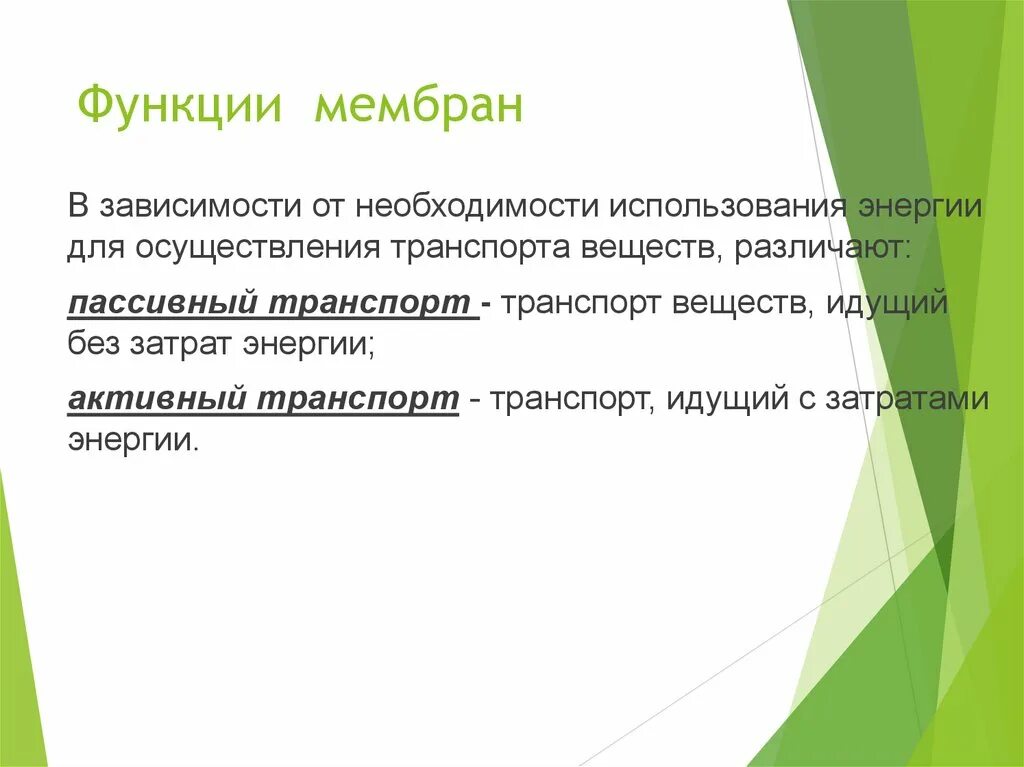 Функции мембран

В зависимости от необходимости использования энергии для осуществления транспорта веществ, различают:

пассивный транспорт - транспорт веществ, идущий без затрат энергии;

активный транспорт - транспорт, идущий с затратами энергии.